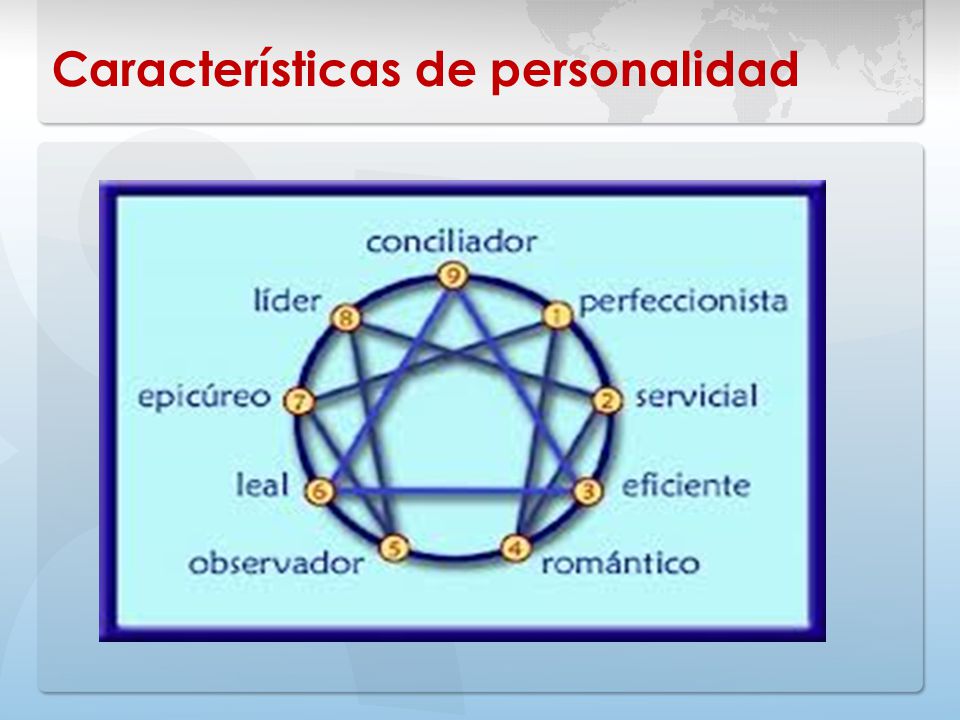 Características de personalidad

conciliador
9
líder
8
1
perfeccionista
epicúreo
7
2
servicial
leal
6
3
eficiente
observador
5
4
romántico